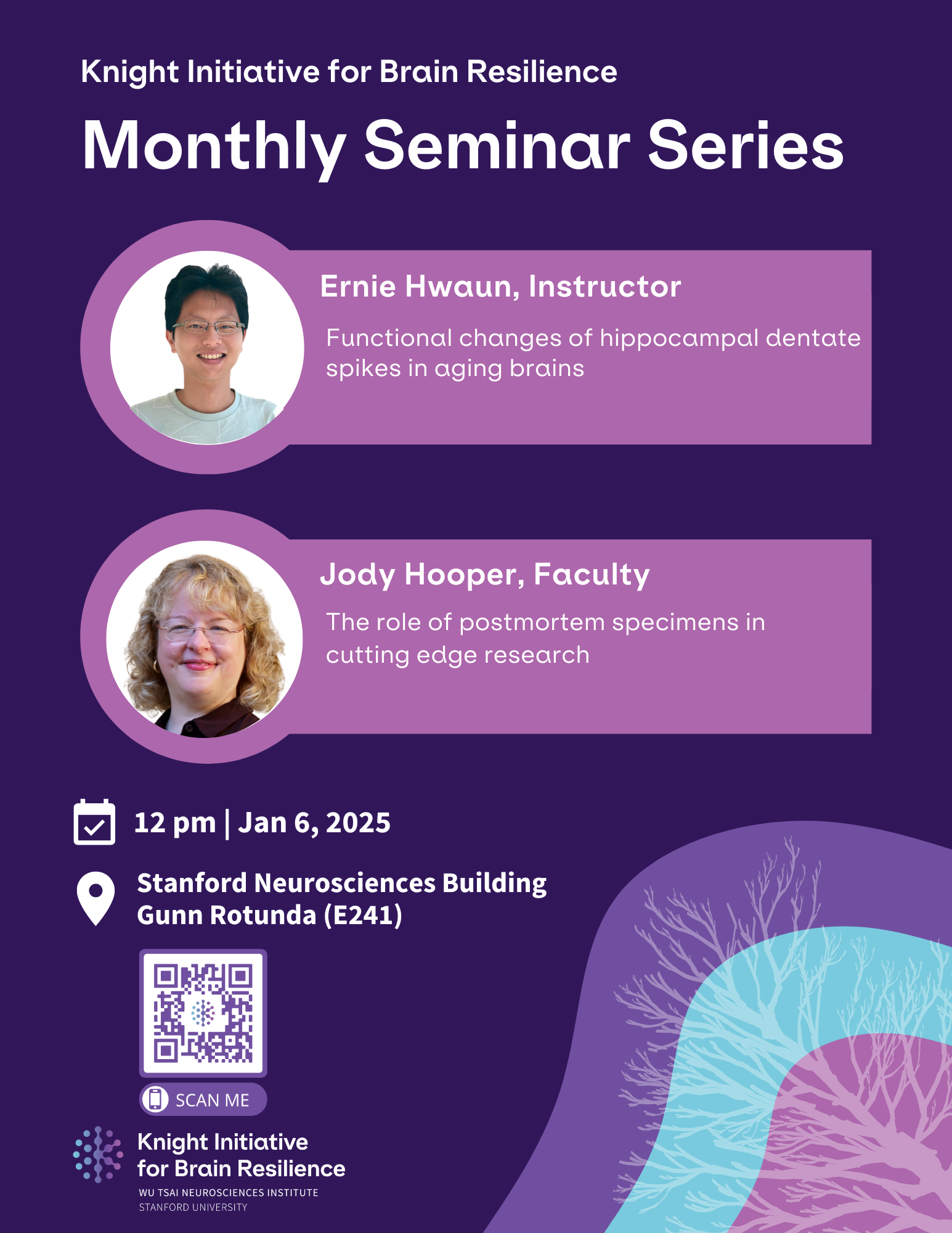 Knight Initiative for Brain Resilience

Monthly Seminar Series

Ernie Hwaun, Instructor

Functional changes of hippocampal dentate spikes in aging brains

Jody Hooper, Faculty

The role of postmortem specimens in cutting edge research

12 pm | Jan 6, 2025

Stanford Neurosciences Building
Gunn Rotunda (E241)

SCAN ME

Knight Initiative for Brain Resilience
WU TSAI NEUROSCIENCES INSTITUTE
STANFORD UNIVERSITY